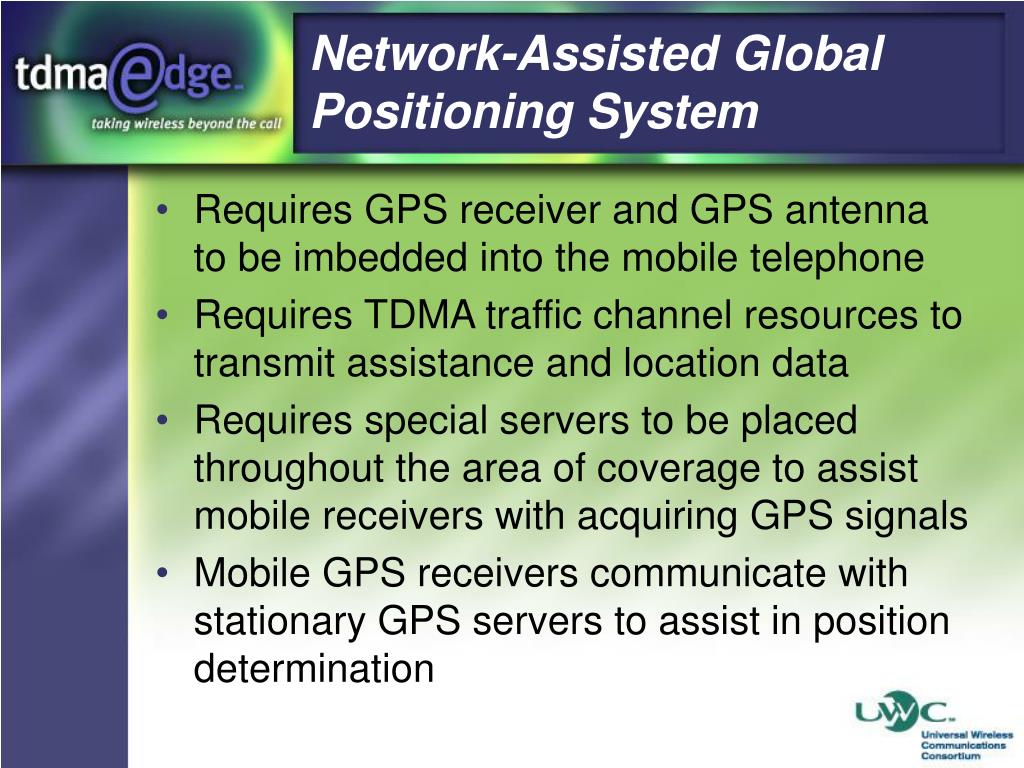 tdma edge
taking wireless beyond the call

Network-Assisted Global Positioning System

• Requires GPS receiver and GPS antenna to be imbedded into the mobile telephone
• Requires TDMA traffic channel resources to transmit assistance and location data
• Requires special servers to be placed throughout the area of coverage to assist mobile receivers with acquiring GPS signals
• Mobile GPS receivers communicate with stationary GPS servers to assist in position determination

UWC
Universal Wireless Communications Consortium